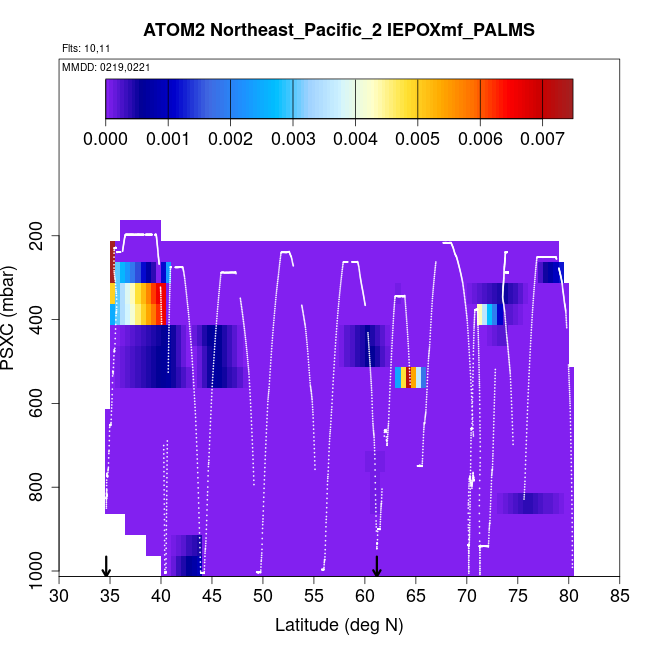 ATOM2 Northeast_Pacific_2 IEPOXmf_PALMS

Flts: 10,11

MMDD: 0219,0221

0.000 0.001 0.002 0.003 0.004 0.005 0.006 0.007

PSXC (mbar)

200
400
600
800
1000

30 35 40 45 50 55 60 65 70 75 80 85

Latitude (deg N)